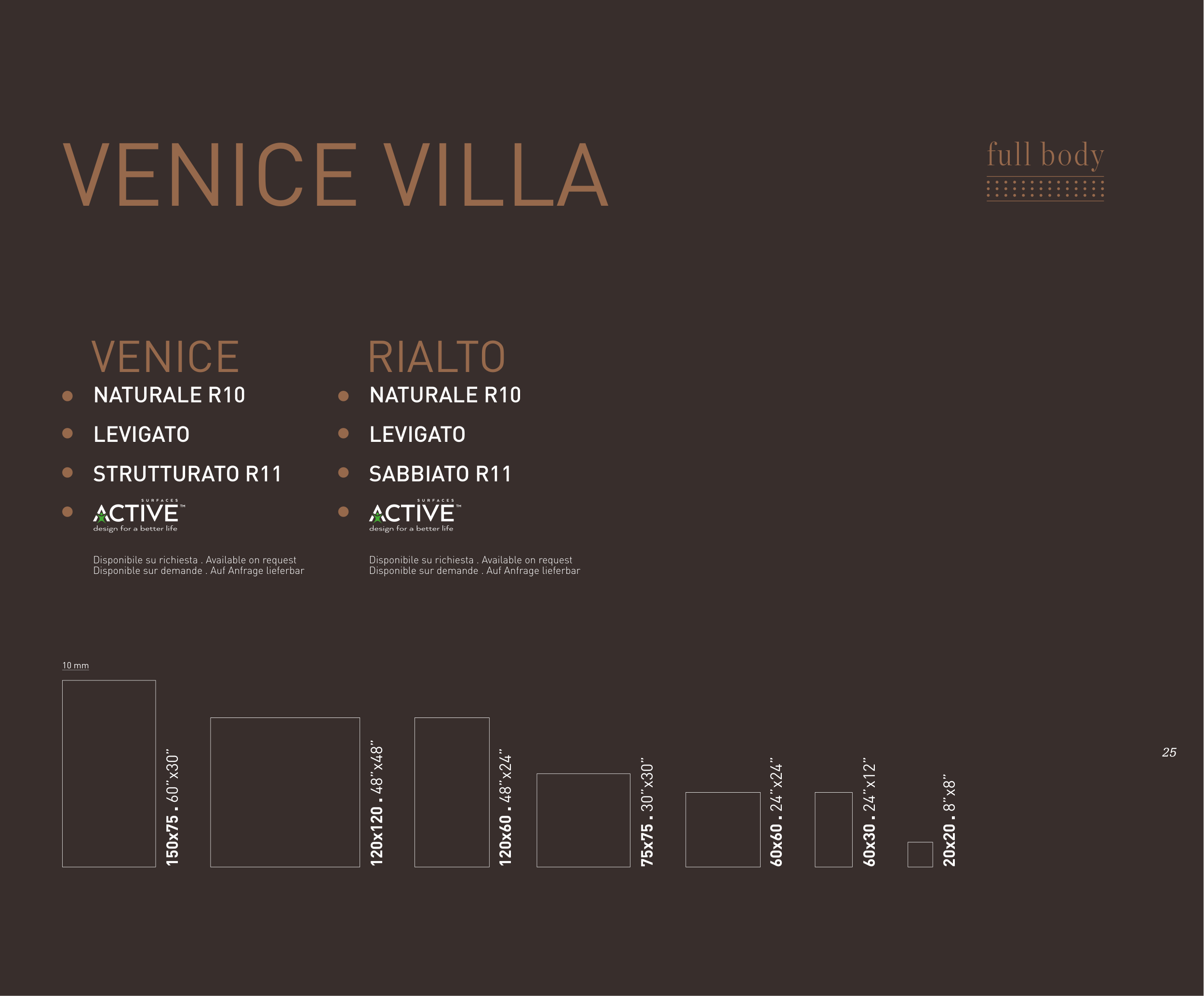 VENICE VILLA

full body

VENICE

NATURALE R10

LEVIGATO

STRUTTURATO R11

SURFACES ACTIVE™ design for a better life

Disponibile su richiesta . Available on request
Disponible sur demande . Auf Anfrage lieferbar

RIALTO

NATURALE R10

LEVIGATO

SABBIATO R11

SURFACES ACTIVE™ design for a better life

Disponibile su richiesta . Available on request
Disponible sur demande . Auf Anfrage lieferbar

10 mm

150x75 . 60"x30"

120x120 . 48"x48"

120x60 . 48"x24"

75x75 . 30"x30"

60x60 . 24"x24"

60x30 . 24"x12"

20x20 . 8"x8"

25